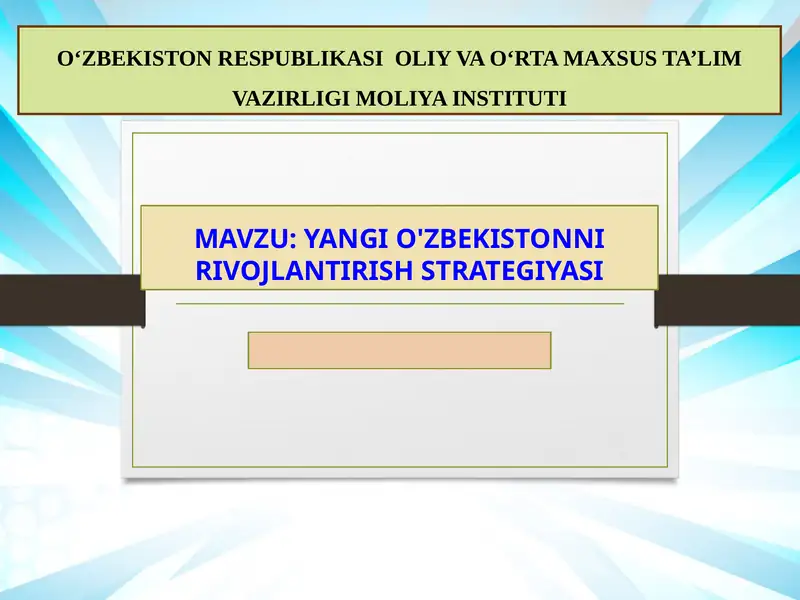 O‘ZBEKISTON RESPUBLIKASI OLIY VA O‘RTA MAXSUS TA’LIM VAZIRLIGI MOLIYA INSTITUTI

MAVZU: YANGI O'ZBEKISTONNI RIVOJLANTIRISH STRATEGIYASI